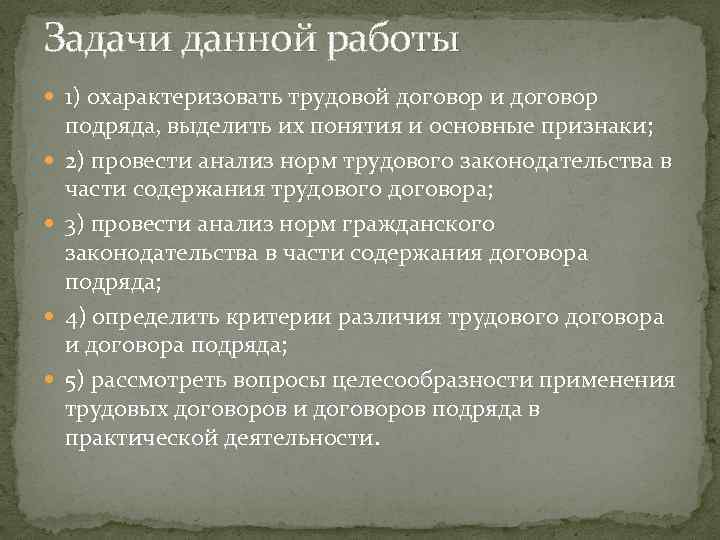 Задачи данной работы

1) охарактеризовать трудовой договор и договор подряда, выделить их понятия и основные признаки;

2) провести анализ норм трудового законодательства в части содержания трудового договора;

3) провести анализ норм гражданского законодательства в части содержания договора подряда;

4) определить критерии различия трудового договора и договора подряда;

5) рассмотреть вопросы целесообразности применения трудовых договоров и договоров подряда в практической деятельности.